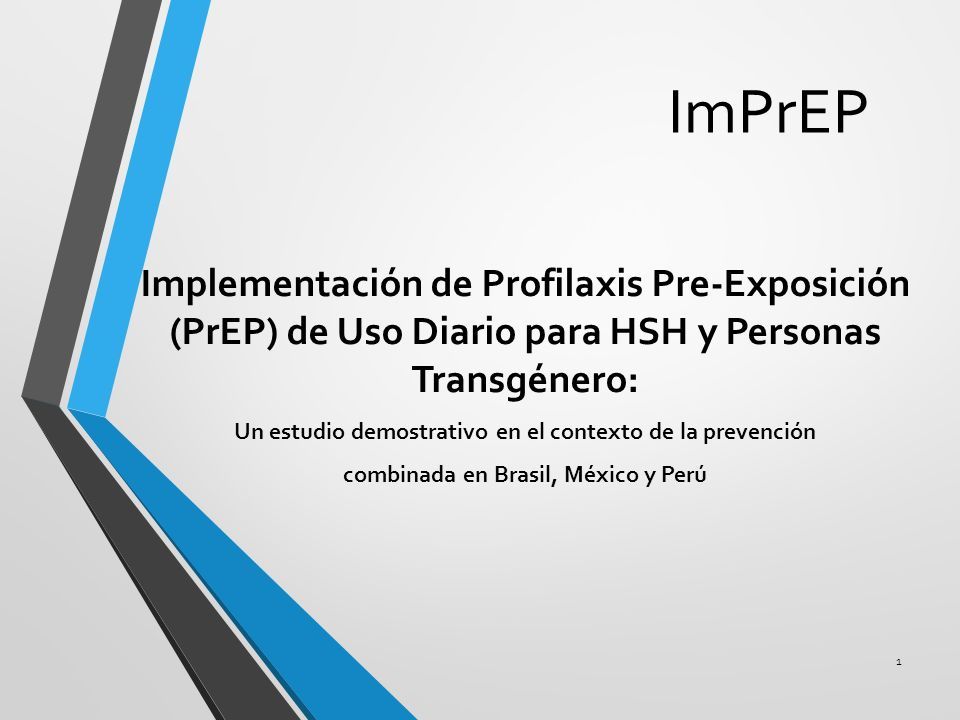 ImPrEP

Implementación de Profilaxis Pre-Exposición (PrEP) de Uso Diario para HSH y Personas Transgénero:

Un estudio demostrativo en el contexto de la prevención combinada en Brasil, México y Perú

1